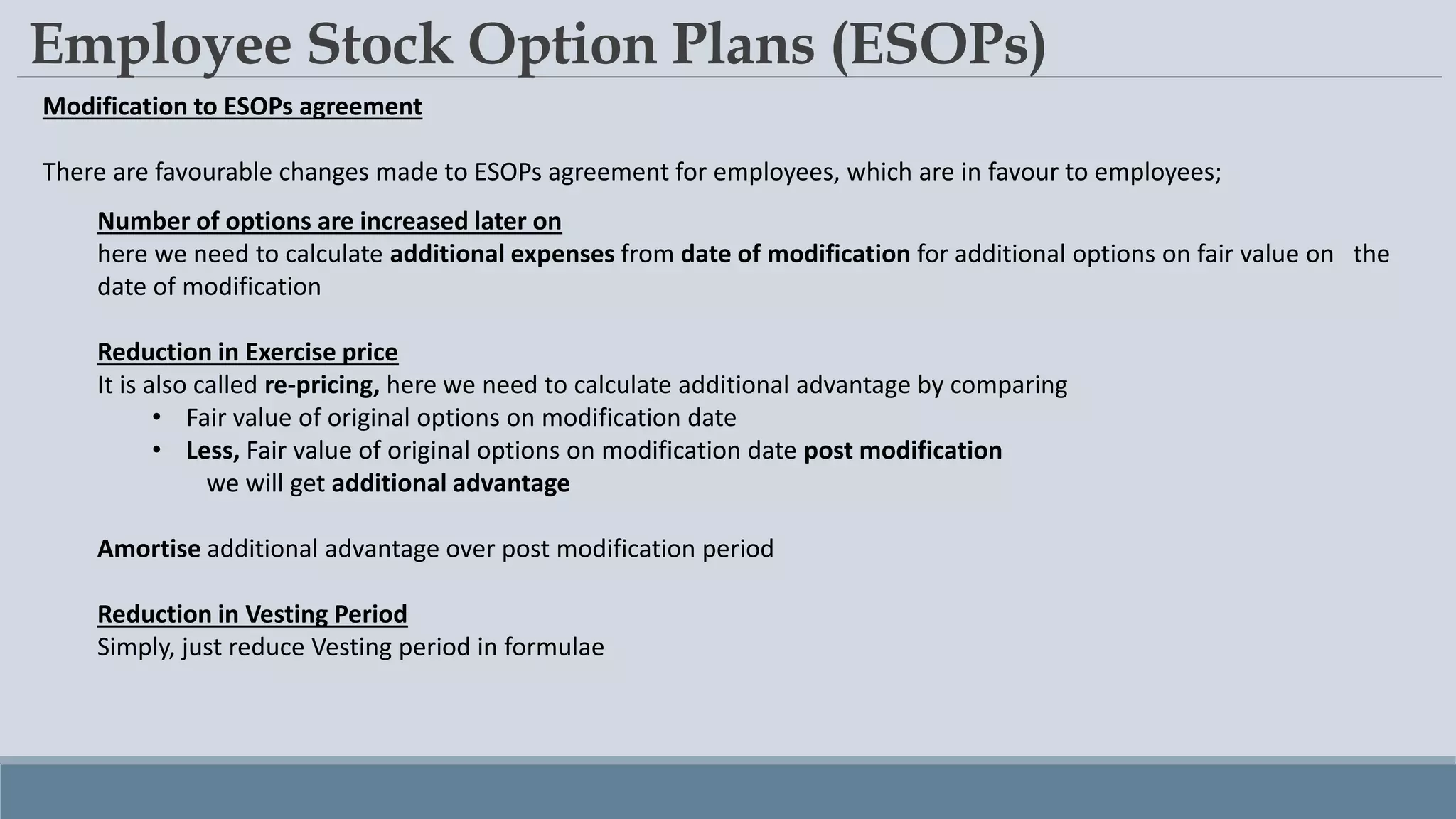 Employee Stock Option Plans (ESOPs)

Modification to ESOPs agreement

There are favourable changes made to ESOPs agreement for employees, which are in favour to employees;

Number of options are increased later on
here we need to calculate additional expenses from date of modification for additional options on fair value on the date of modification

Reduction in Exercise price
It is also called re-pricing, here we need to calculate additional advantage by comparing
• Fair value of original options on modification date
• Less, Fair value of original options on modification date post modification
we will get additional advantage

Amortise additional advantage over post modification period

Reduction in Vesting Period
Simply, just reduce Vesting period in formulae